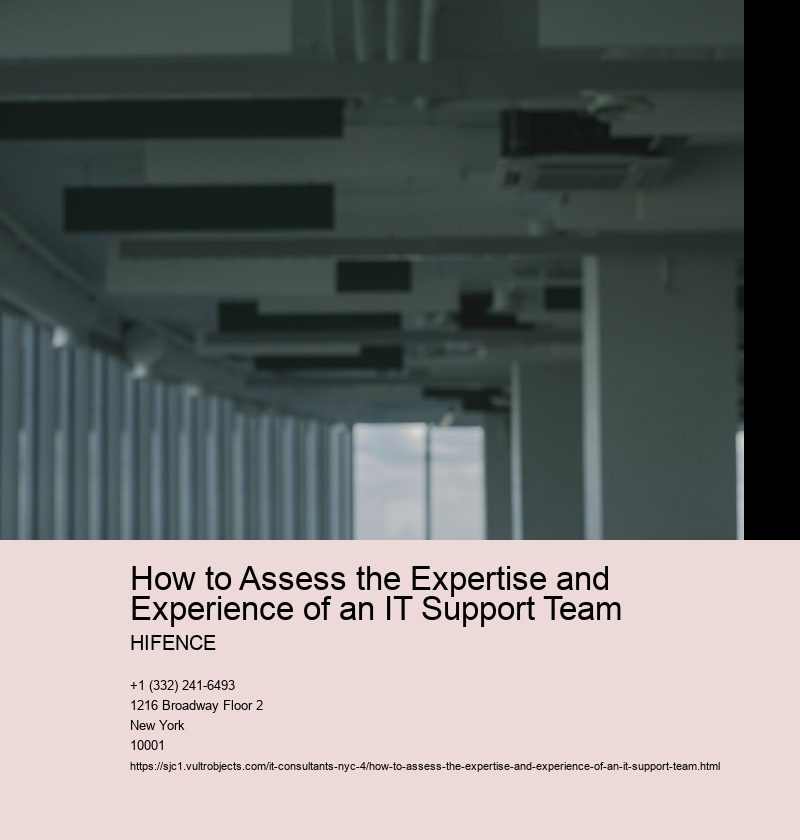 How to Assess the Expertise and Experience of an IT Support Team

HIFENCE

+1 (332) 241-6493
1216 Broadway Floor 2
New York
10001

https://sjc1.vultrobjects.com/it-consultants-nyc-4/how-to-assess-the-expertise-and-experience-of-an-it-support-team.html